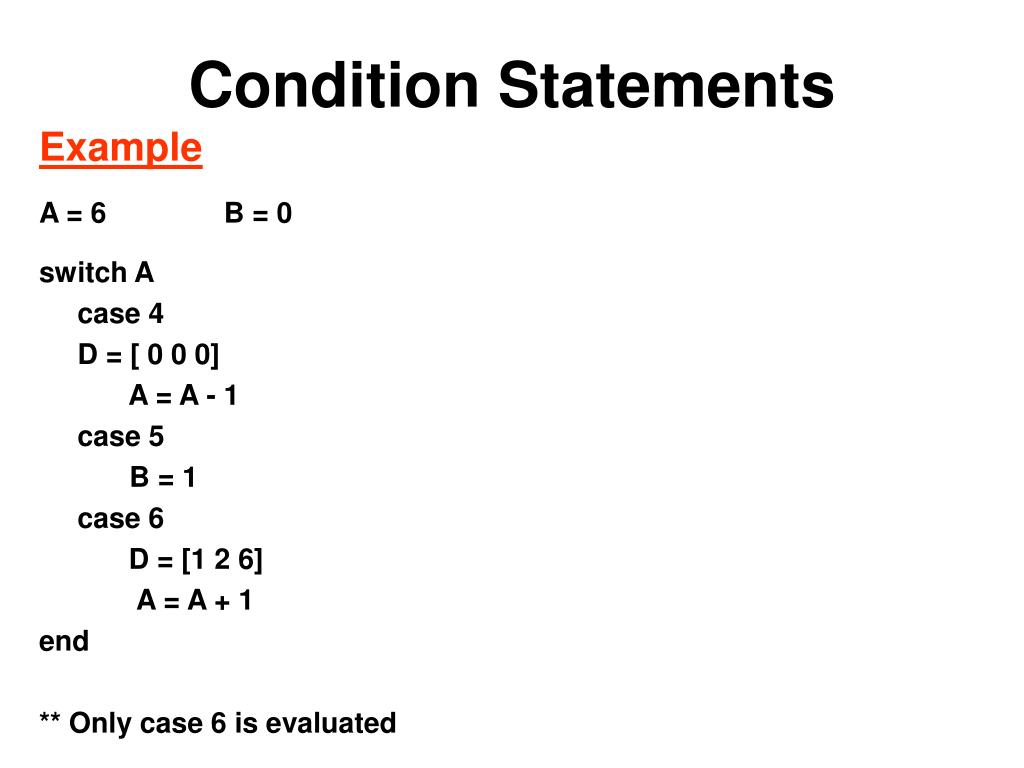 Condition Statements

Example

A = 6 B = 0

switch A
case 4
D = [ 0 0 0]
A = A - 1
case 5
B = 1
case 6
D = [1 2 6]
A = A + 1
end

** Only case 6 is evaluated